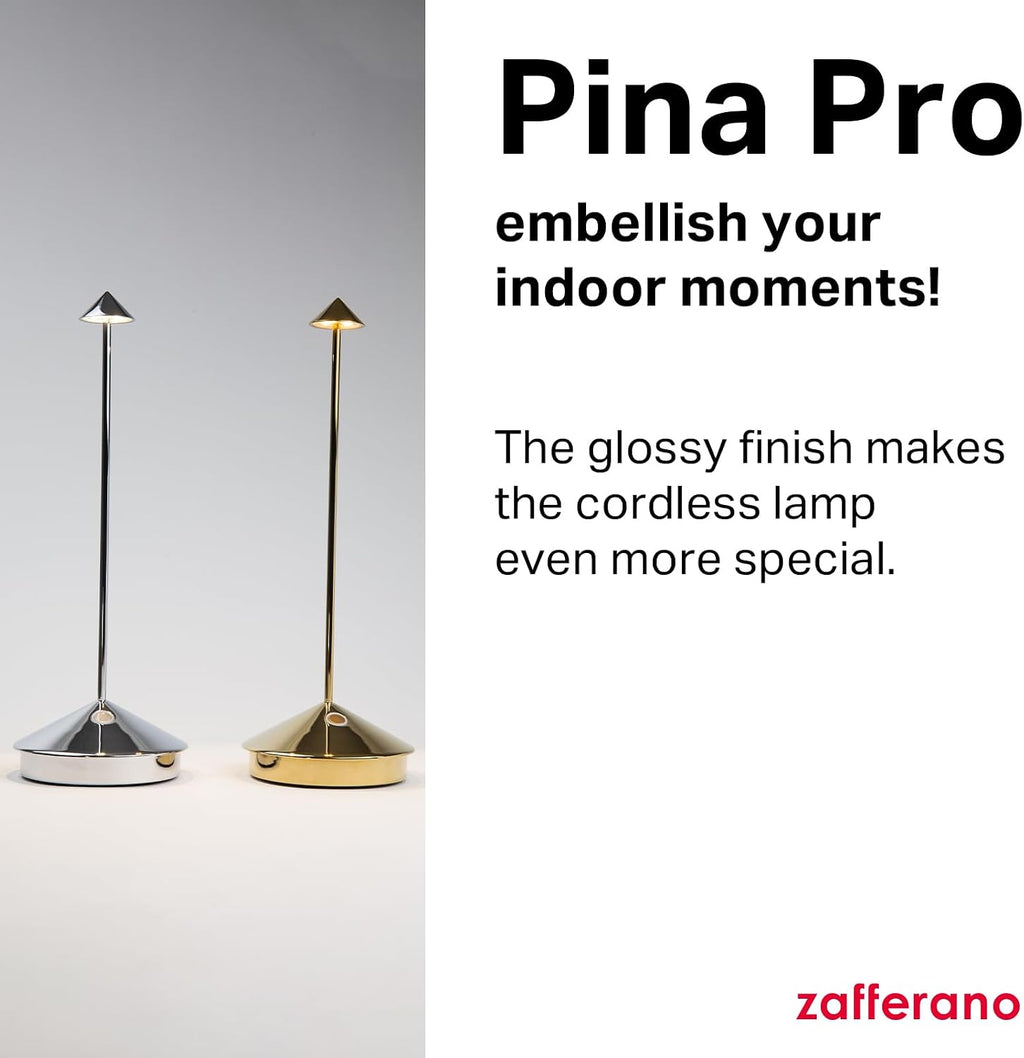 Pina Pro

embellish your indoor moments!

The glossy finish makes the cordless lamp even more special.

zafferano